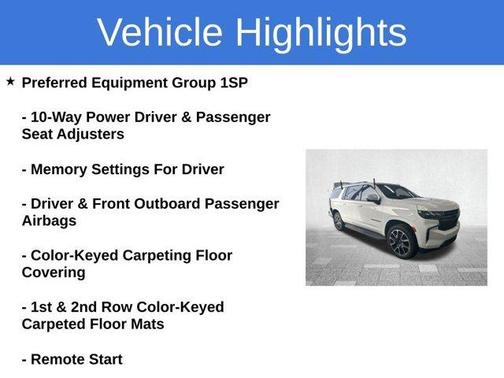 Vehicle Highlights

★ Preferred Equipment Group 1SP

- 10-Way Power Driver & Passenger Seat Adjusters

- Memory Settings For Driver

- Driver & Front Outboard Passenger Airbags

- Color-Keyed Carpeting Floor Covering

- 1st & 2nd Row Color-Keyed Carpeted Floor Mats

- Remote Start